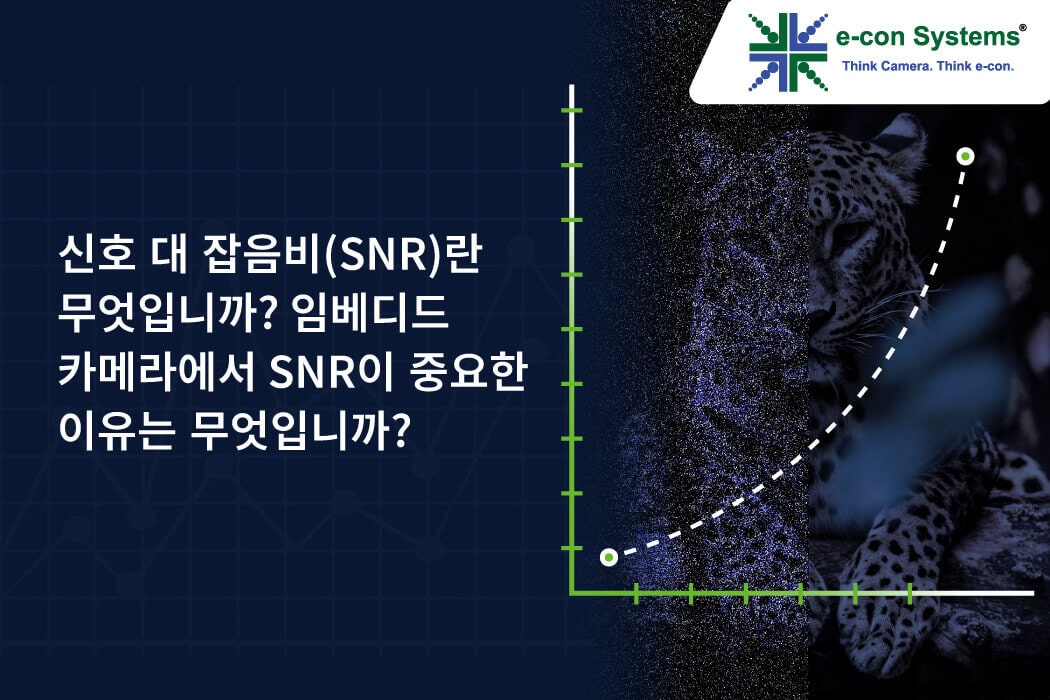 e-con Systems®
Think Camera. Think e-con.

신호 대 잡음비(SNR)란 무엇입니까? 임베디드 카메라에서 SNR이 중요한 이유는 무엇입니까?